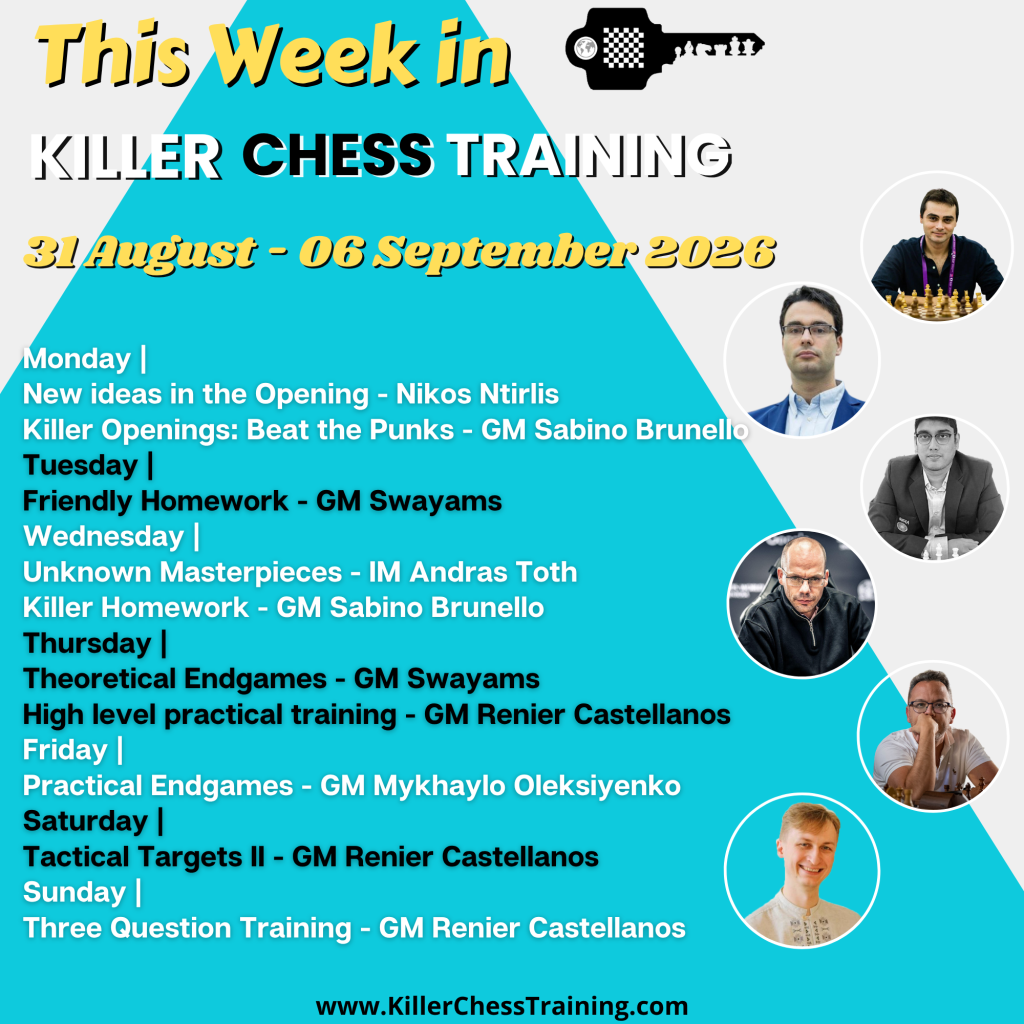 This Week in

KILLER CHESS TRAINING

31 August - 06 September 2026

Monday |
New ideas in the Opening - Nikos Ntirlis
Killer Openings: Beat the Punks - GM Sabino Brunello
Tuesday |
Friendly Homework - GM Swayams
Wednesday |
Unknown Masterpieces - IM Andras Toth
Killer Homework - GM Sabino Brunello
Thursday |
Theoretical Endgames - GM Swayams
High level practical training - GM Renier Castellanos
Friday |
Practical Endgames - GM Mykhaylo Oleksiyenko
Saturday |
Tactical Targets II - GM Renier Castellanos
Sunday |
Three Question Training - GM Renier Castellanos

www.KillerChessTraining.com